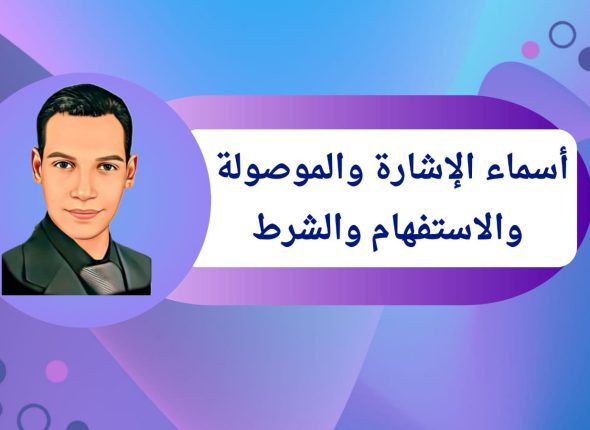 أسماء الإشارة والموصولة
والاستفهام والشرط